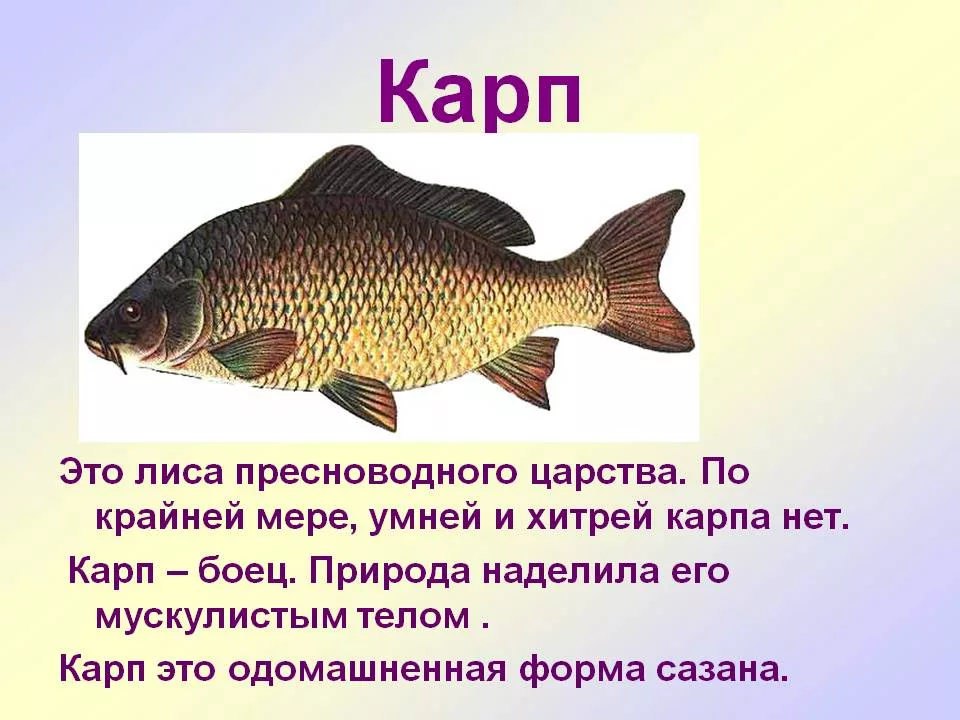 Карп

Это лиса пресноводного царства. По крайней мере, умней и хитрей карпа нет.

Карп – боец. Природа наделила его мускулистым телом .

Карп это одомашненная форма сазана.